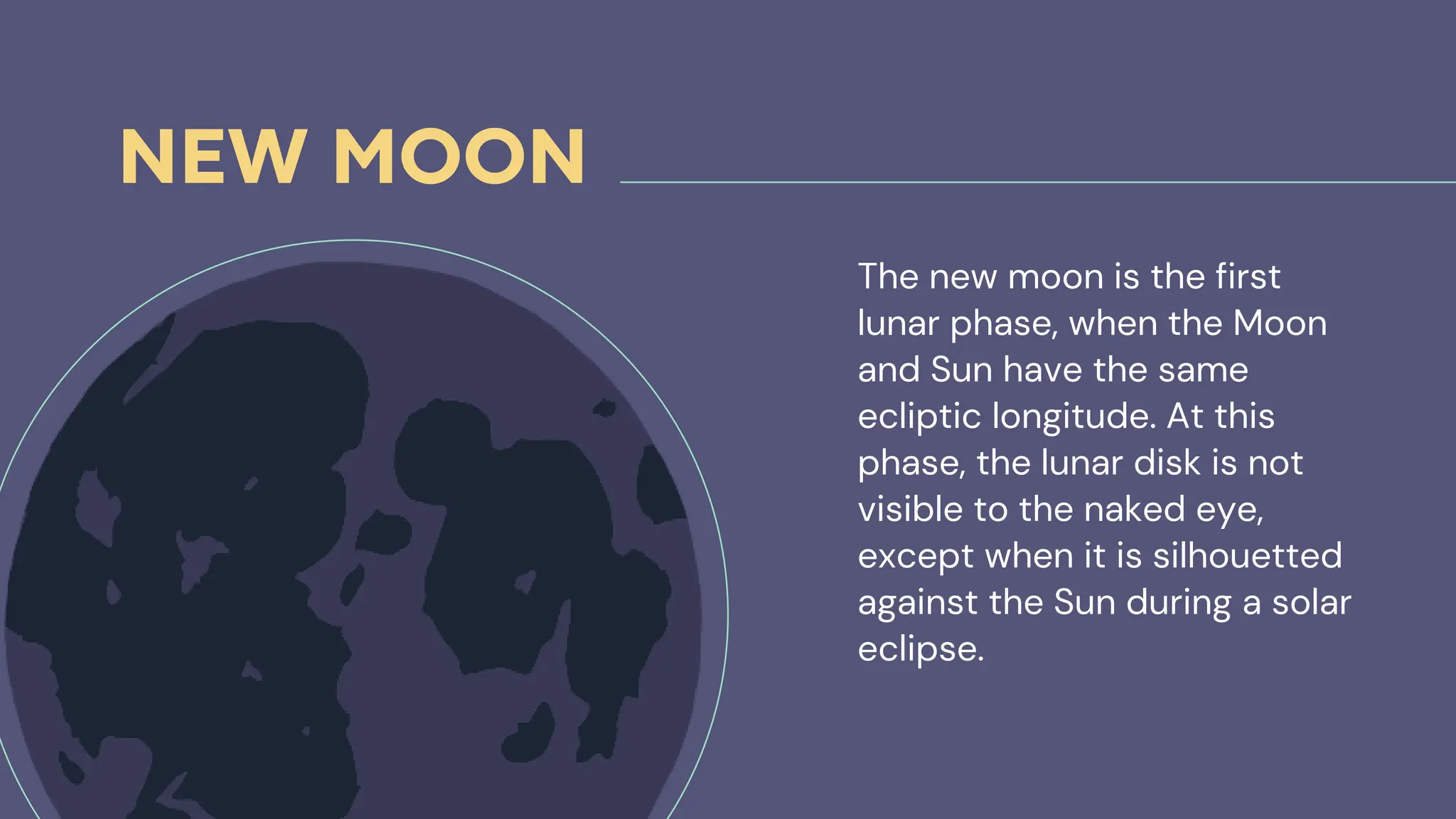 NEW MOON

The new moon is the first lunar phase, when the Moon and Sun have the same ecliptic longitude. At this phase, the lunar disk is not visible to the naked eye, except when it is silhouetted against the Sun during a solar eclipse.